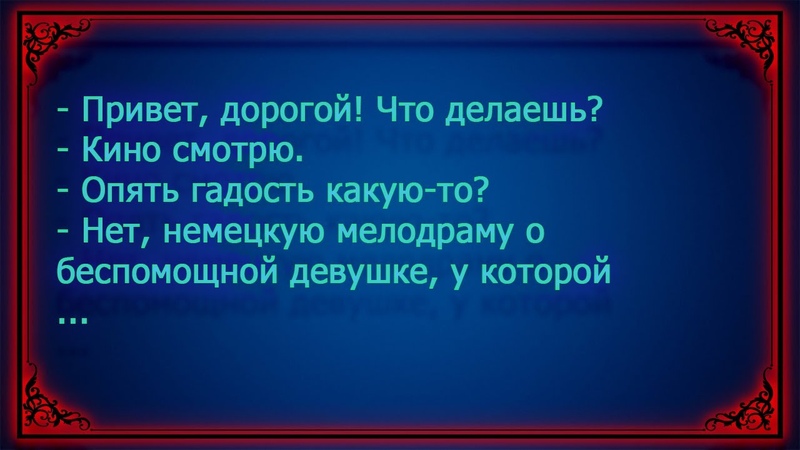 - Привет, дорогой! Что делаешь?
- Кино смотрю.
- Опять гадость какую-то?
- Нет, немецкую мелодраму о беспомощной девушке, у которой ...